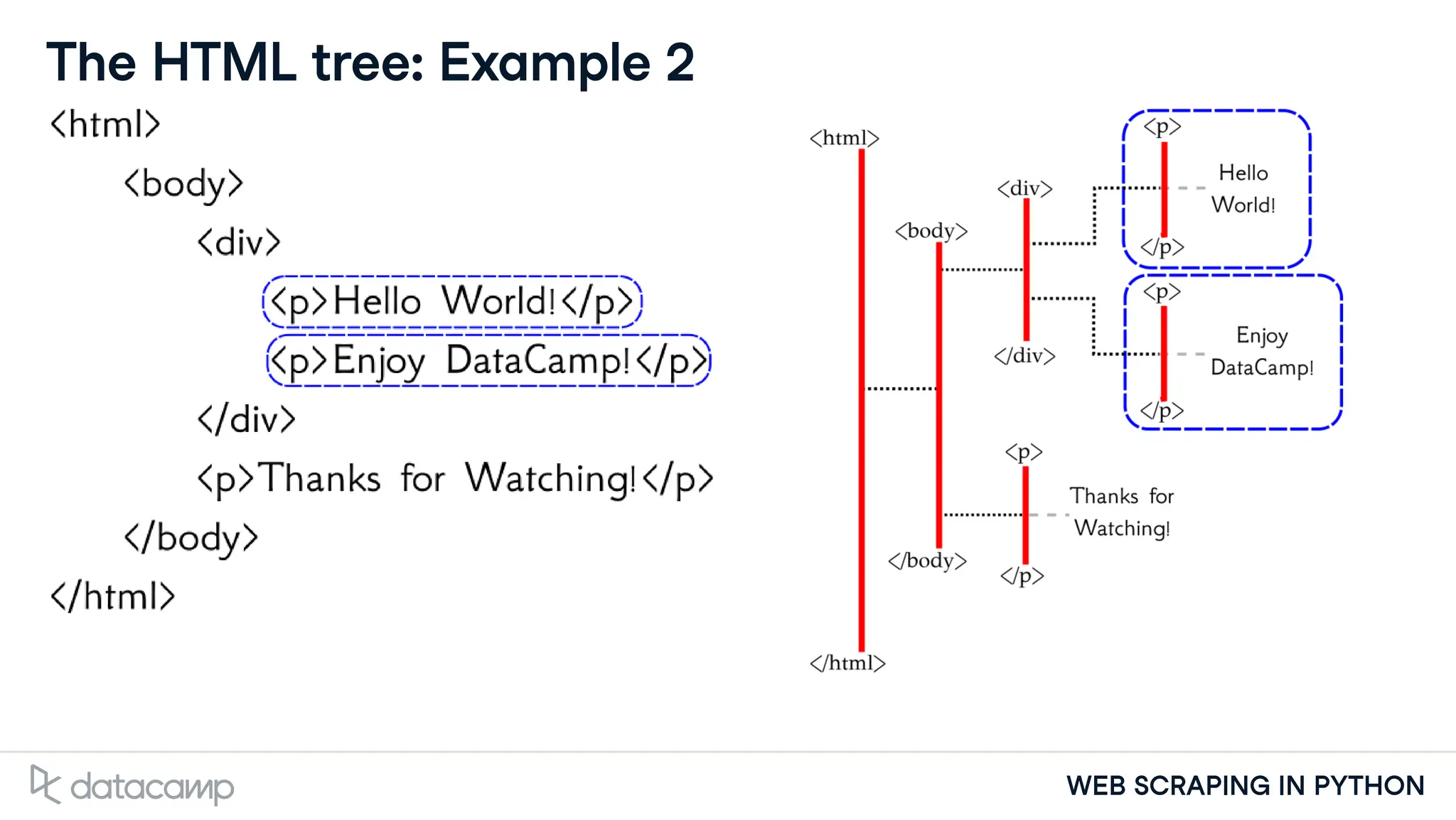 The HTML tree: Example 2

<html>
<body>
<div>
<p>Hello World!</p>
<p>Enjoy DataCamp!</p>
</div>
<p>Thanks for Watching!</p>
</body>
</html>

<html>
<body>
<div>
<p>
Hello World!
</p>
<p>
Enjoy DataCamp!
</p>
</div>
<p>
Thanks for Watching!
</p>
</body>
</html>

datacamp

WEB SCRAPING IN PYTHON